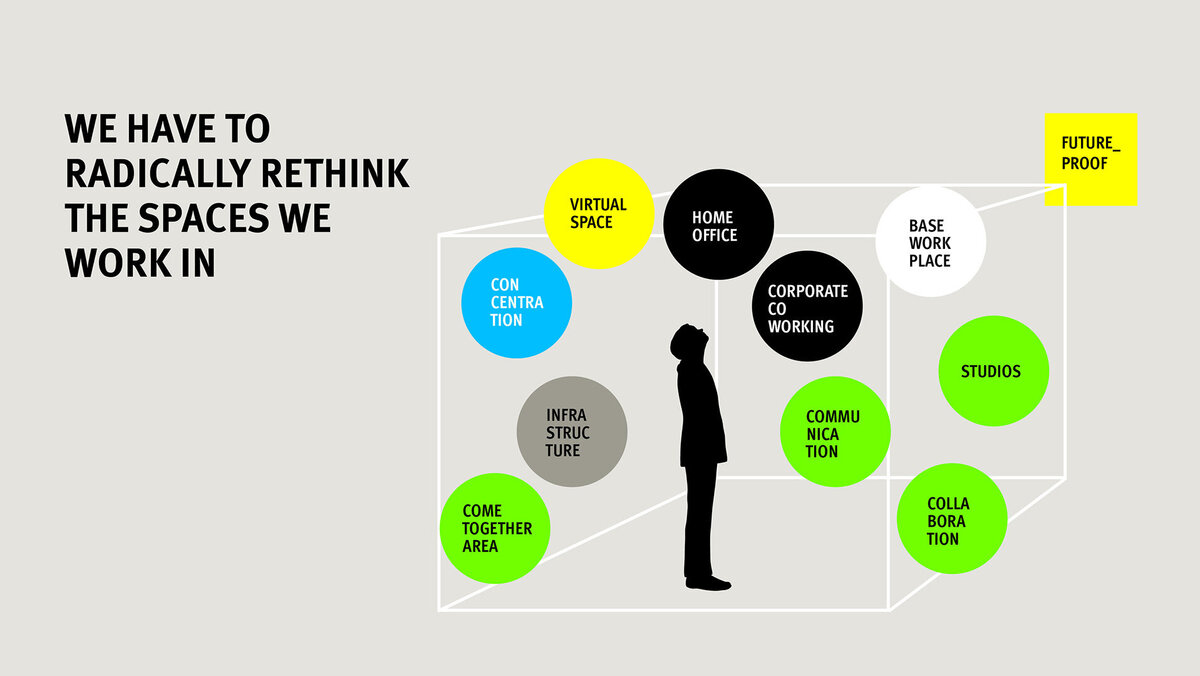 WE HAVE TO RADICALLY RETHINK THE SPACES WE WORK IN

FUTURE_ PROOF

VIRTUAL SPACE

HOME OFFICE

BASE WORK PLACE

CON CENTRA TION

CORPORATE CO WORKING

STUDIOS

INFRA STRUC TURE

COMMU NICA TION

COME TOGETHER AREA

COLLA BORA TION